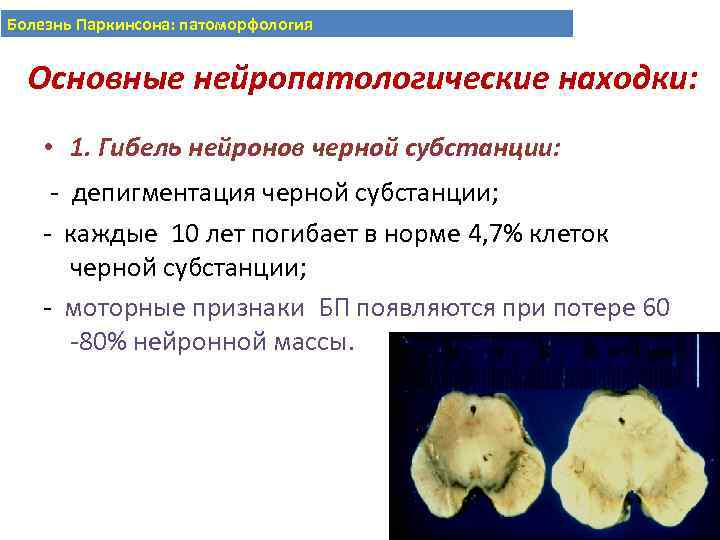 Болезнь Паркинсона: патоморфология

Основные нейропатологические находки:

• 1. Гибель нейронов черной субстанции:

- депигментация черной субстанции;

- каждые 10 лет погибает в норме 4,7% клеток черной субстанции;

- моторные признаки БП появляются при потере 60 -80% нейронной массы.